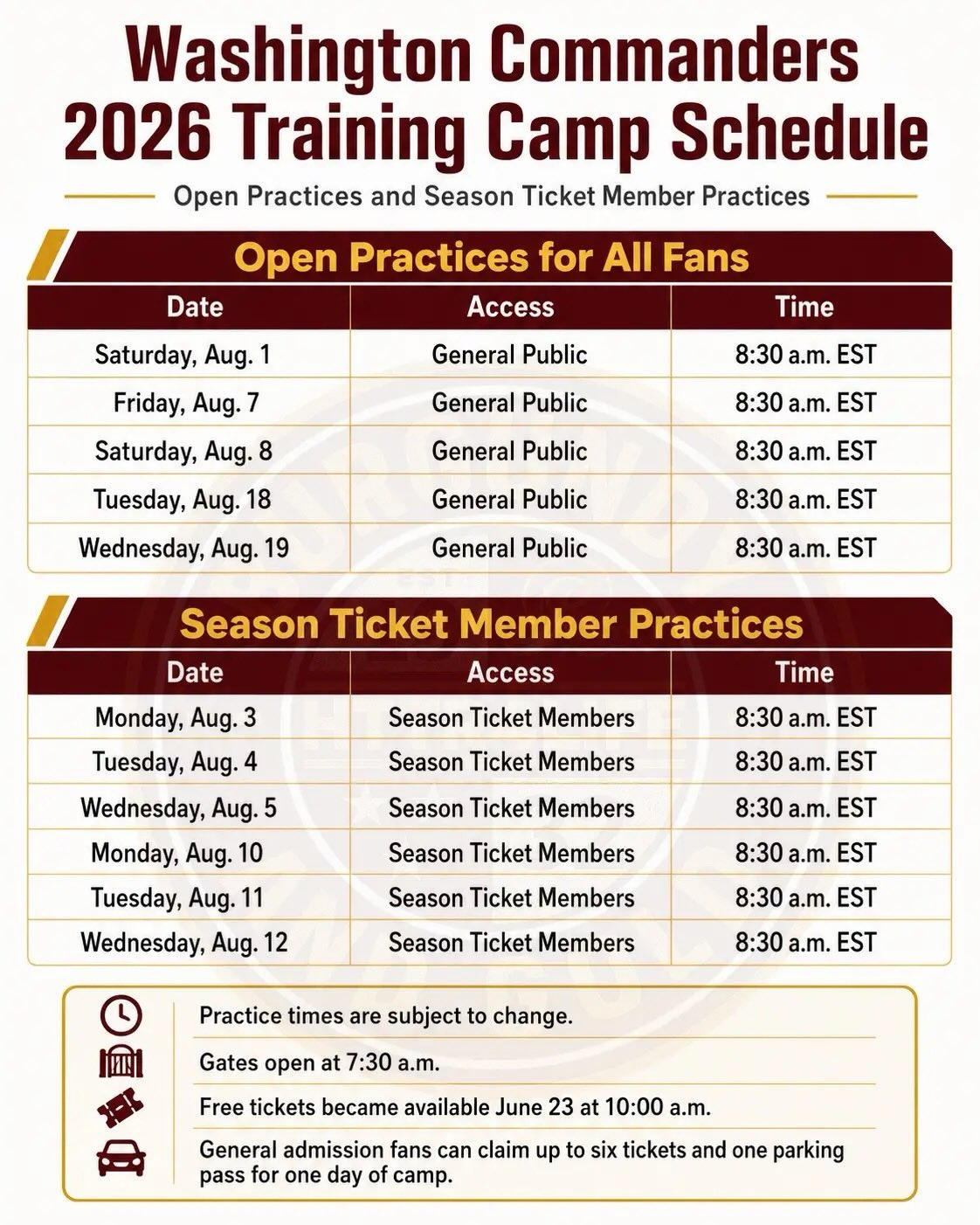 Washington Commanders 2026 Training Camp Schedule

Open Practices and Season Ticket Member Practices

Open Practices for All Fans

| Date | Access | Time |
|---|---|---|
| Saturday, Aug. 1 | General Public | 8:30 a.m. EST |
| Friday, Aug. 7 | General Public | 8:30 a.m. EST |
| Saturday, Aug. 8 | General Public | 8:30 a.m. EST |
| Tuesday, Aug. 18 | General Public | 8:30 a.m. EST |
| Wednesday, Aug. 19 | General Public | 8:30 a.m. EST |

Season Ticket Member Practices

| Date | Access | Time |
|---|---|---|
| Monday, Aug. 3 | Season Ticket Members | 8:30 a.m. EST |
| Tuesday, Aug. 4 | Season Ticket Members | 8:30 a.m. EST |
| Wednesday, Aug. 5 | Season Ticket Members | 8:30 a.m. EST |
| Monday, Aug. 10 | Season Ticket Members | 8:30 a.m. EST |
| Tuesday, Aug. 11 | Season Ticket Members | 8:30 a.m. EST |
| Wednesday, Aug. 12 | Season Ticket Members | 8:30 a.m. EST |

Practice times are subject to change.

Gates open at 7:30 a.m.

Free tickets became available June 23 at 10:00 a.m.

General admission fans can claim up to six tickets and one parking pass for one day of camp.